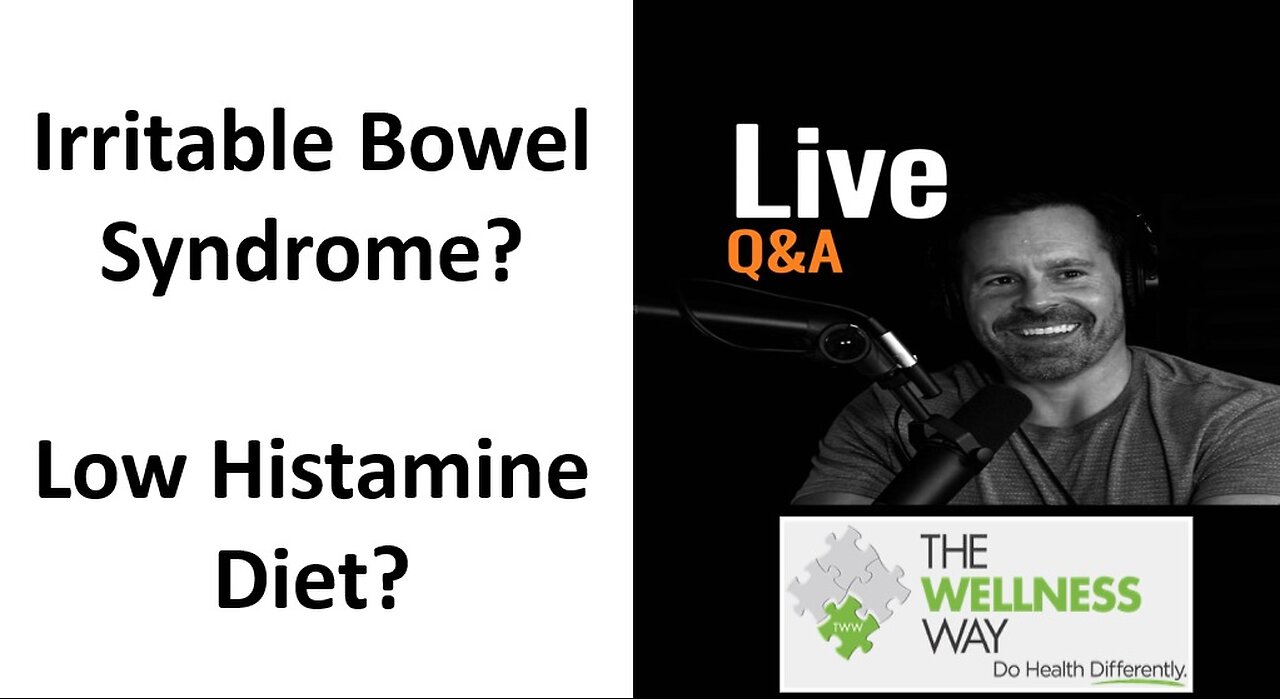 Irritable Bowel Syndrome?

Low Histamine Diet?

Live
Q&A

TWW
THE WELLNESS WAY
Do Health Differently.